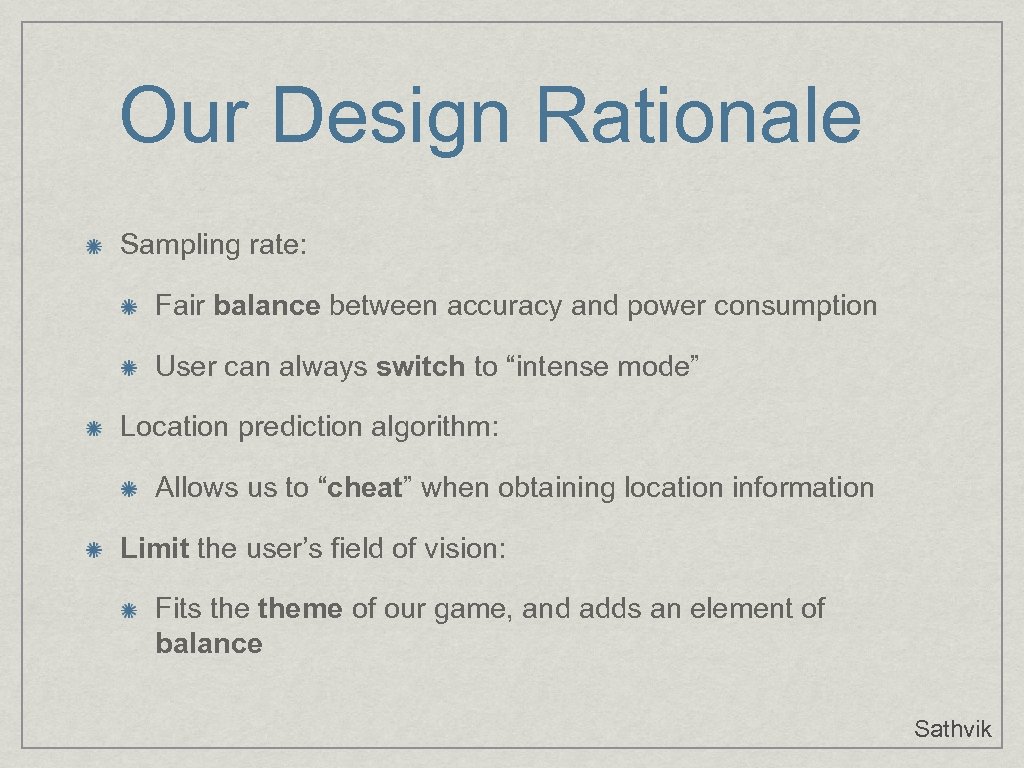 Our Design Rationale

Sampling rate:

Fair balance between accuracy and power consumption

User can always switch to “intense mode”

Location prediction algorithm:

Allows us to “cheat” when obtaining location information

Limit the user’s field of vision:

Fits the theme of our game, and adds an element of balance

Sathvik